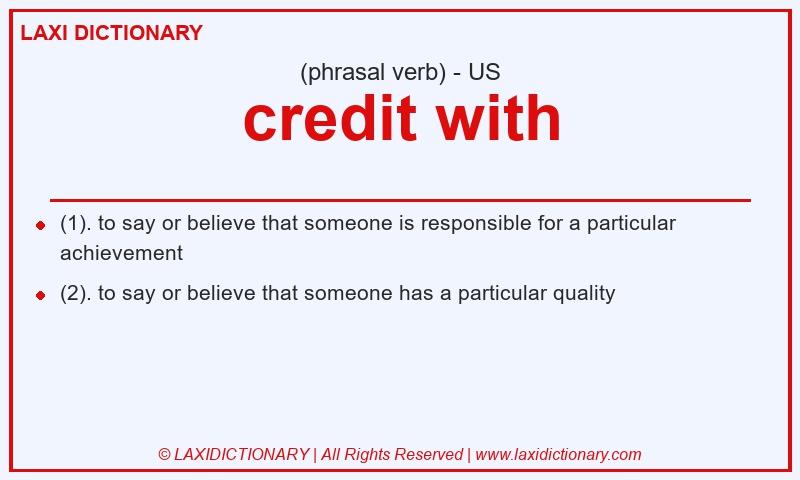 LAXI DICTIONARY

(phrasal verb) - US

credit with

- (1). to say or believe that someone is responsible for a particular achievement
- (2). to say or believe that someone has a particular quality

© LAXIDICTIONARY | All Rights Reserved | www.laxidictionary.com